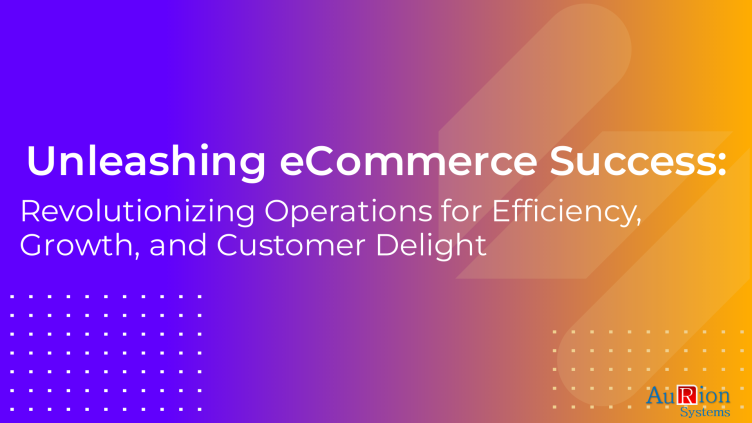 Unleashing eCommerce Success:

Revolutionizing Operations for Efficiency, Growth, and Customer Delight

AuRion Systems